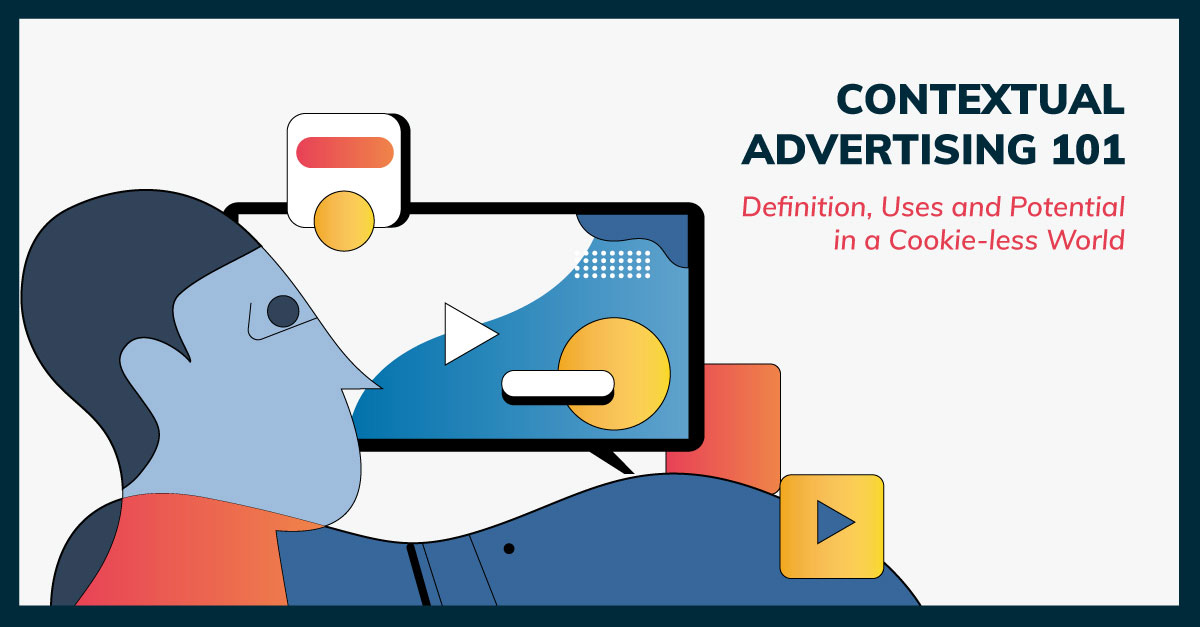 CONTEXTUAL ADVERTISING 101

Definition, Uses and Potential in a Cookie-less World